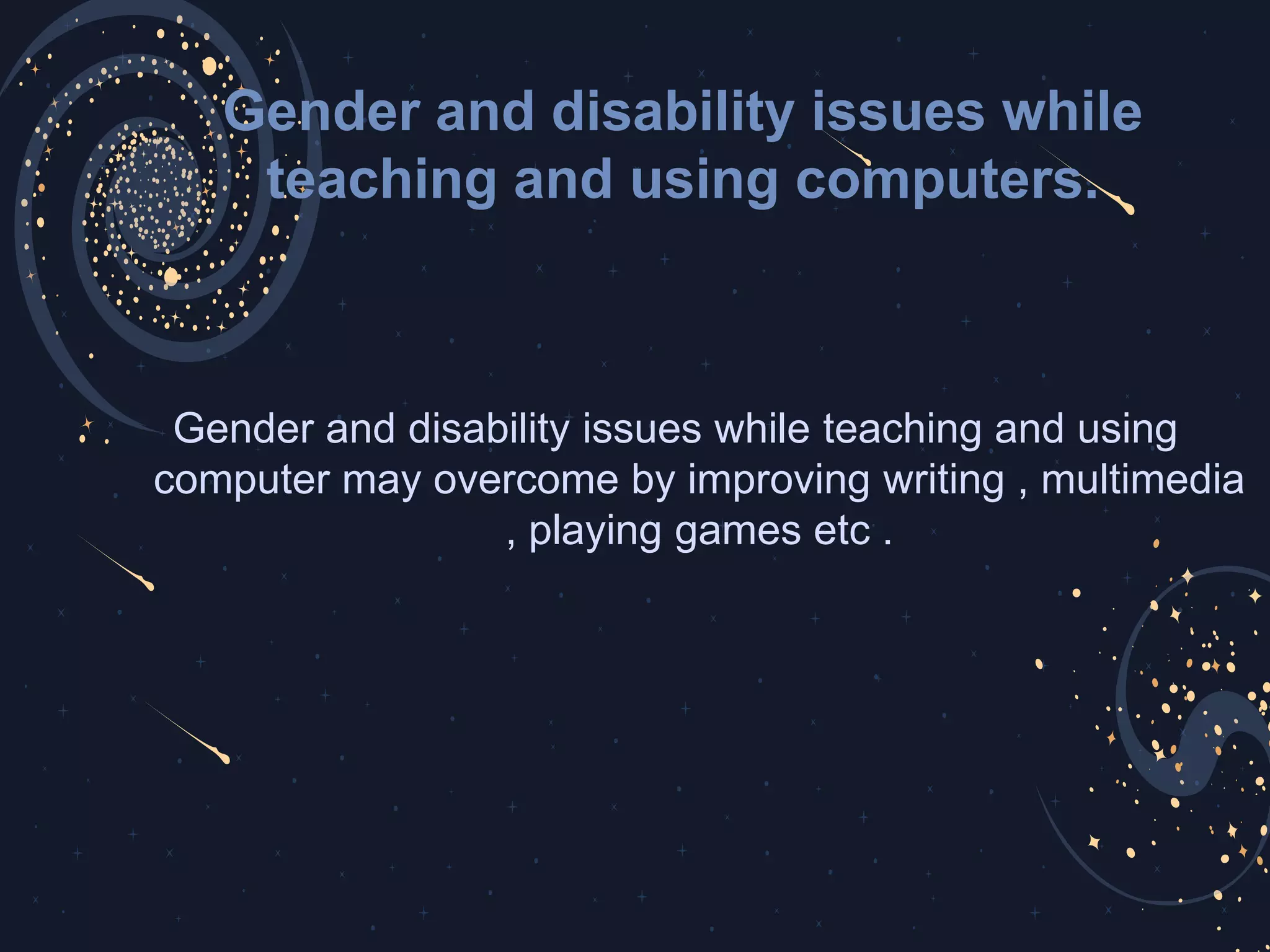 Gender and disability issues while teaching and using computers.

Gender and disability issues while teaching and using computer may overcome by improving writing , multimedia , playing games etc .